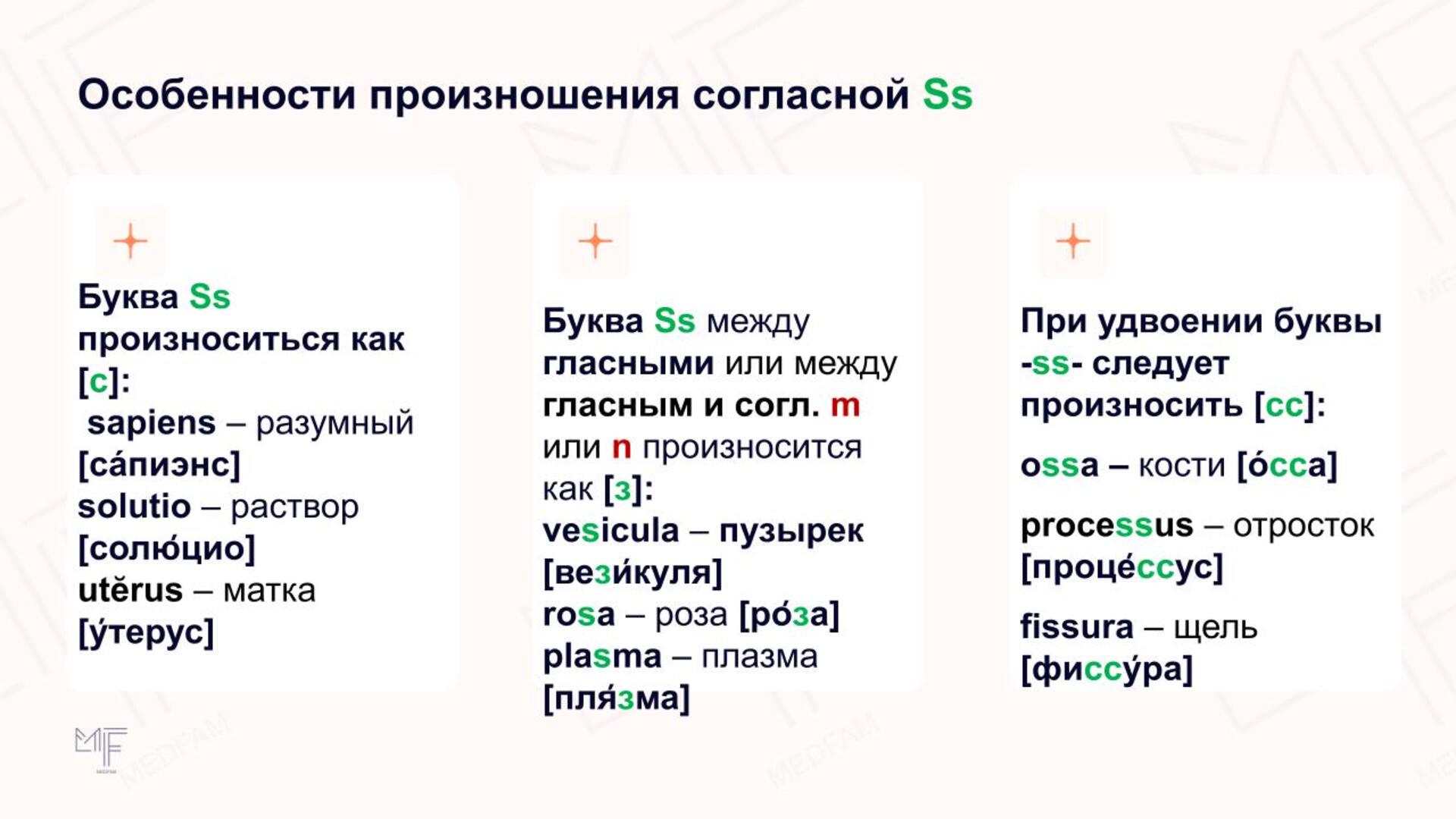 Особенности произношения согласной Ss

Буква Ss произноситься как [с]:
sapiens – разумный [са́пиэнс]
solutio – раствор [солю́цио]
utĕrus – матка [у́терус]

Буква Ss между гласными или между гласным и согл. m или n произносится как [з]:
vesicula – пузырек [вези́куля]
rosa – роза [ро́за]
plasma – плазма [пля́зма]

При удвоении буквы -ss- следует произносить [сс]:

ossa – кости [о́сса]

processus – отросток [проце́ссус]

fissura – щель [фиссу́ра]

MF
MEDFAM